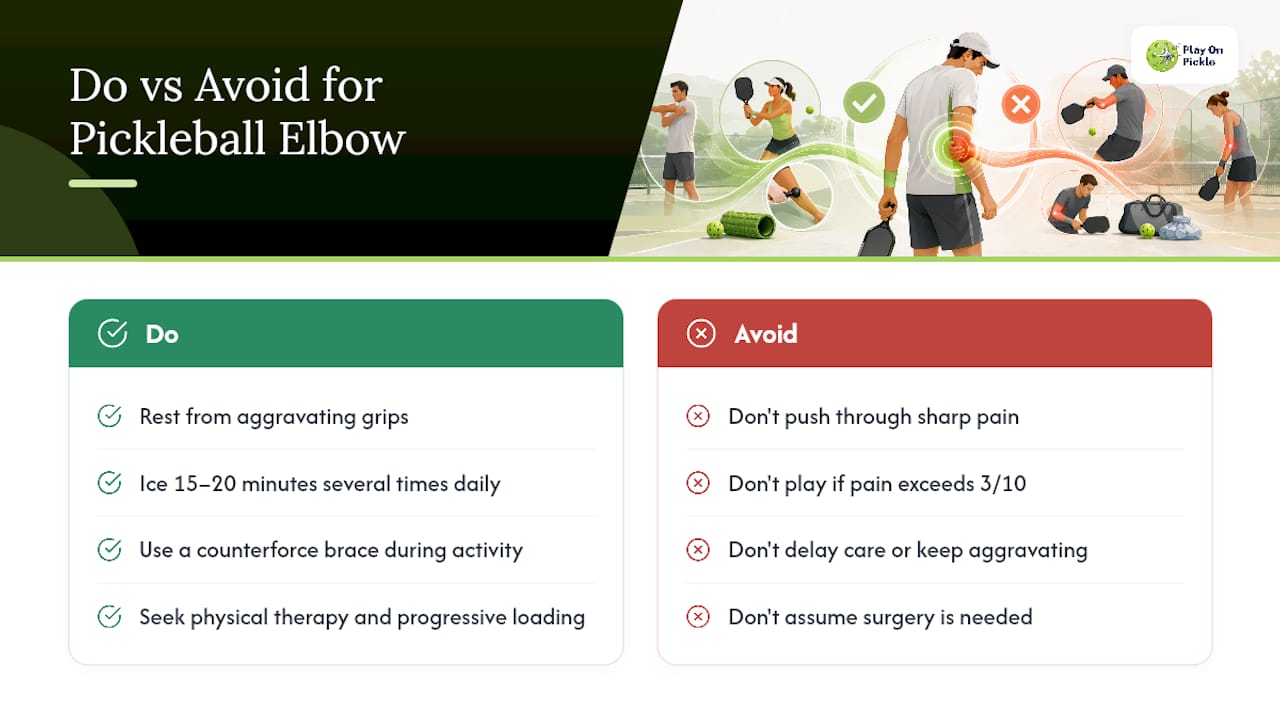 Do vs Avoid for Pickleball Elbow

Play On Pickle

Do

Rest from aggravating grips

Ice 15–20 minutes several times daily

Use a counterforce brace during activity

Seek physical therapy and progressive loading

Avoid

Don't push through sharp pain

Don't play if pain exceeds 3/10

Don't delay care or keep aggravating

Don't assume surgery is needed